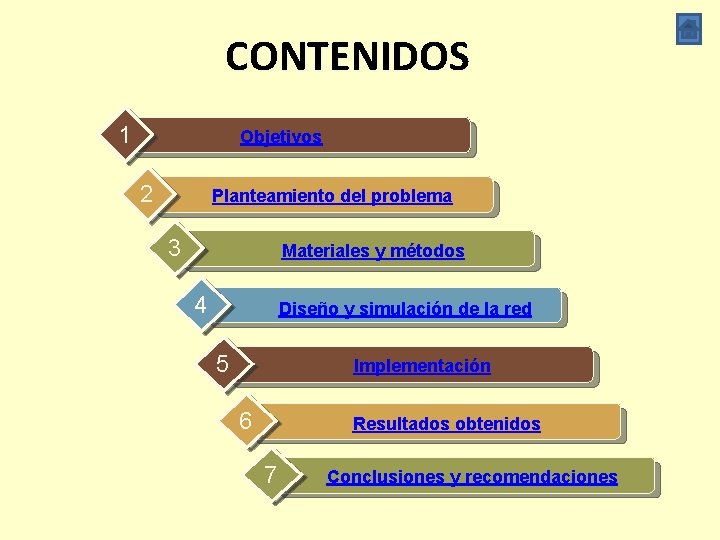 CONTENIDOS

1 Objetivos

2 Planteamiento del problema

3 Materiales y métodos

4 Diseño y simulación de la red

5 Implementación

6 Resultados obtenidos

7 Conclusiones y recomendaciones